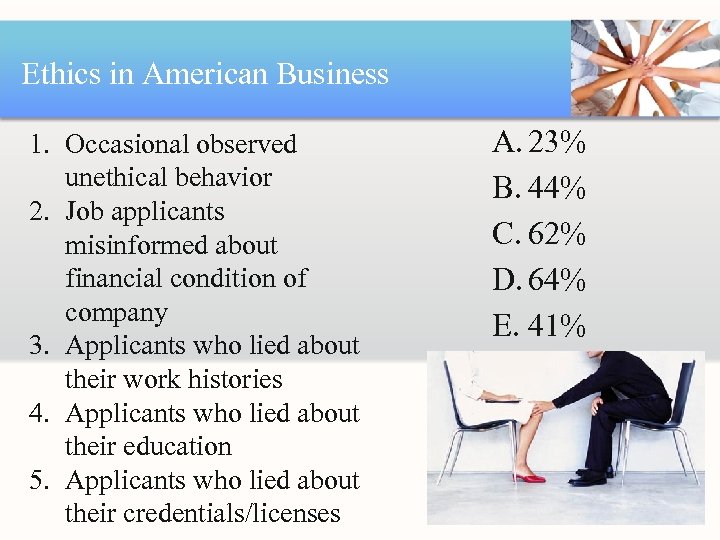 Ethics in American Business

1. Occasional observed unethical behavior
2. Job applicants misinformed about financial condition of company
3. Applicants who lied about their work histories
4. Applicants who lied about their education
5. Applicants who lied about their credentials/licenses

A. 23%
B. 44%
C. 62%
D. 64%
E. 41%